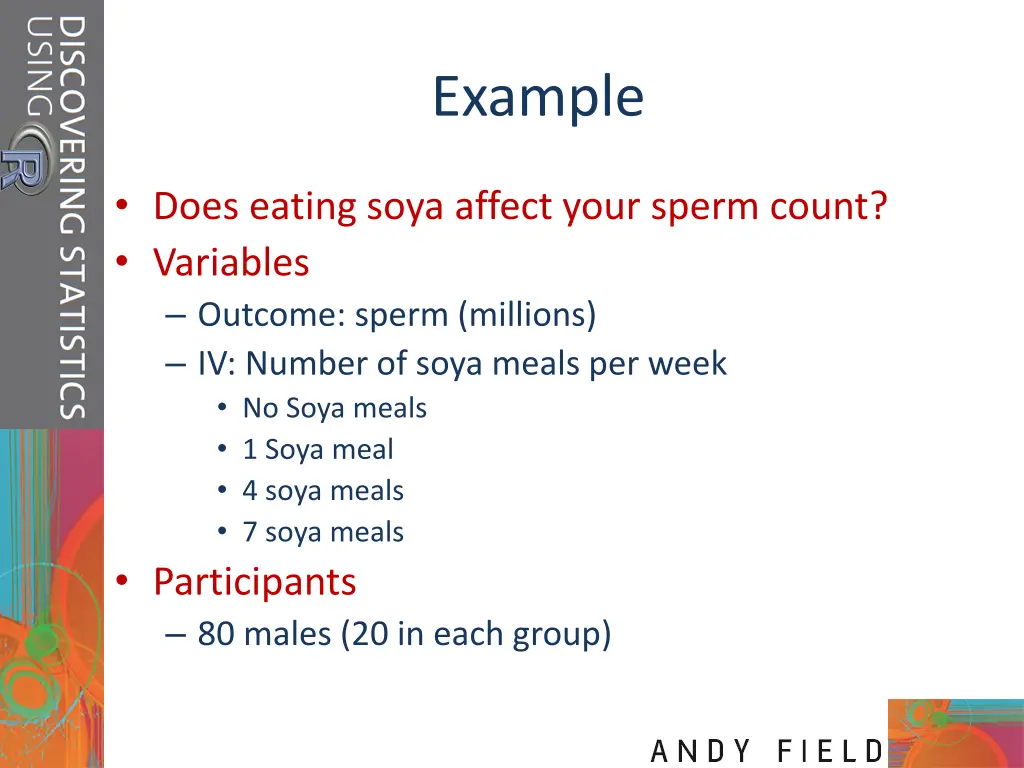 DISCOVERING STATISTICS USING R

Example

• Does eating soya affect your sperm count?
• Variables
– Outcome: sperm (millions)
– IV: Number of soya meals per week
• No Soya meals
• 1 Soya meal
• 4 soya meals
• 7 soya meals
• Participants
– 80 males (20 in each group)

ANDY FIELD